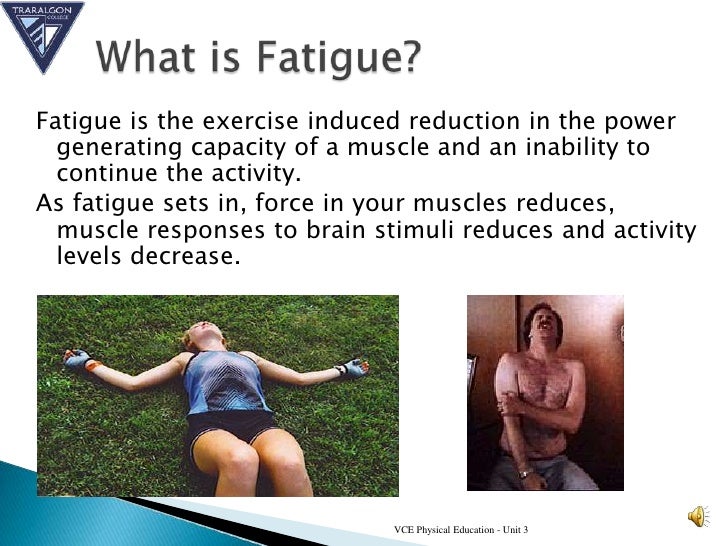 TRARALGON COLLEGE

What is Fatigue?

Fatigue is the exercise induced reduction in the power generating capacity of a muscle and an inability to continue the activity.

As fatigue sets in, force in your muscles reduces, muscle responses to brain stimuli reduces and activity levels decrease.

VCE Physical Education - Unit 3